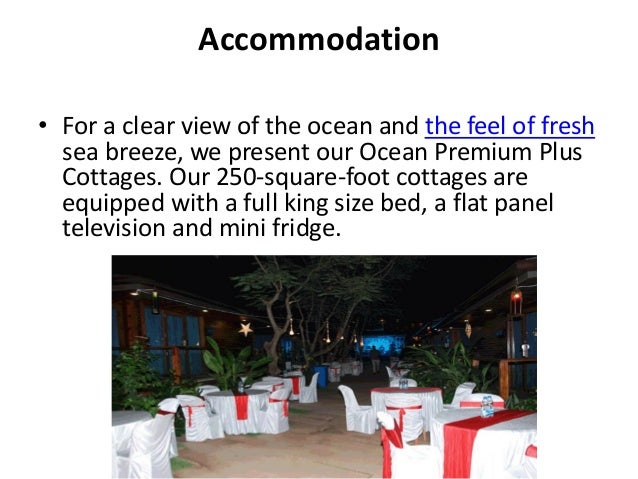 Accommodation

• For a clear view of the ocean and the feel of fresh sea breeze, we present our Ocean Premium Plus Cottages. Our 250-square-foot cottages are equipped with a full king size bed, a flat panel television and mini fridge.